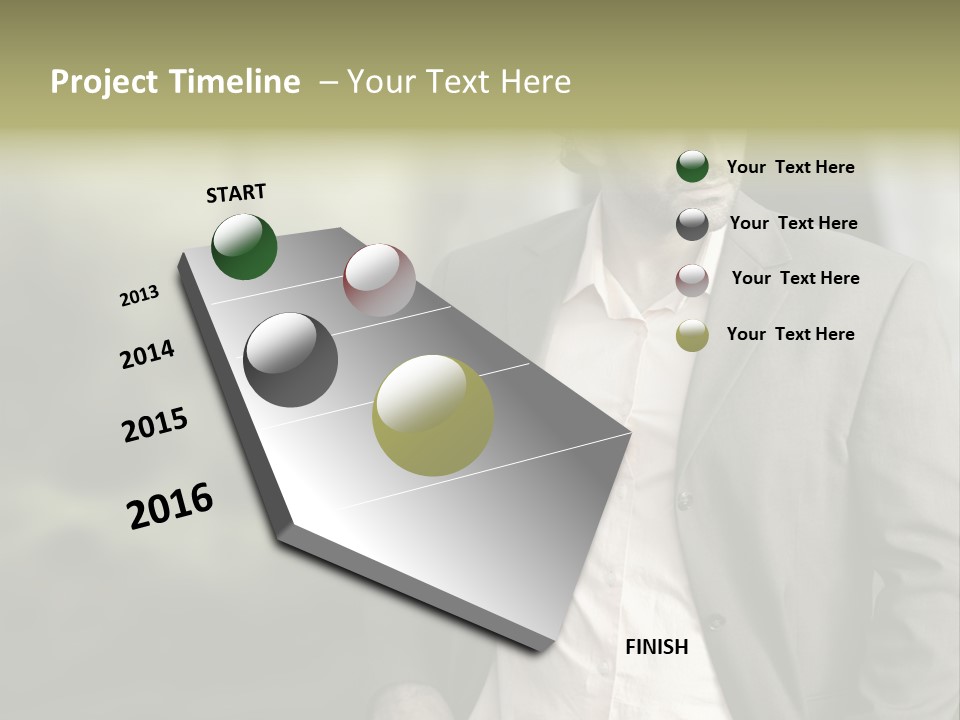 Project Timeline – Your Text Here

START

2013

2014

2015

2016

FINISH

Your Text Here

Your Text Here

Your Text Here

Your Text Here